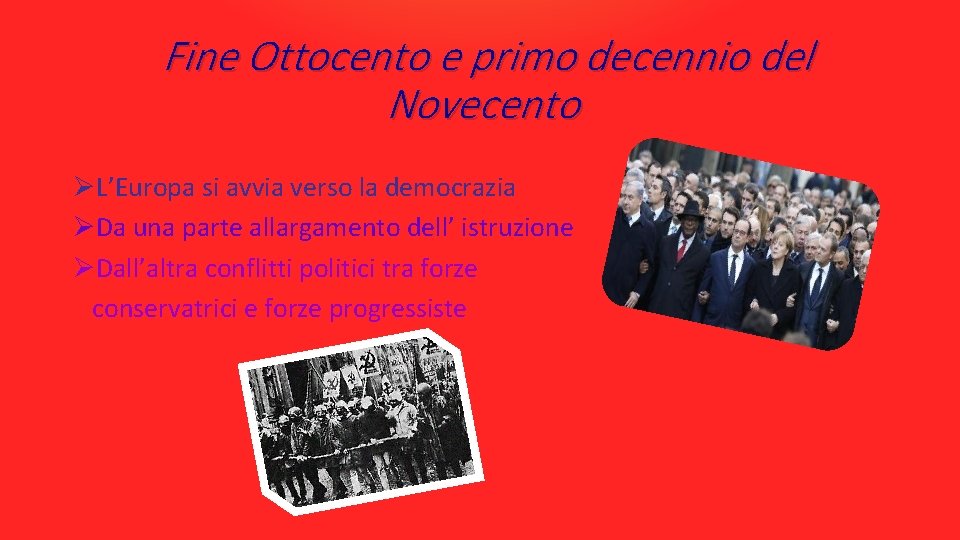 Fine Ottocento e primo decennio del Novecento

➢L’Europa si avvia verso la democrazia
➢Da una parte allargamento dell’ istruzione
➢Dall’altra conflitti politici tra forze conservatrici e forze progressiste